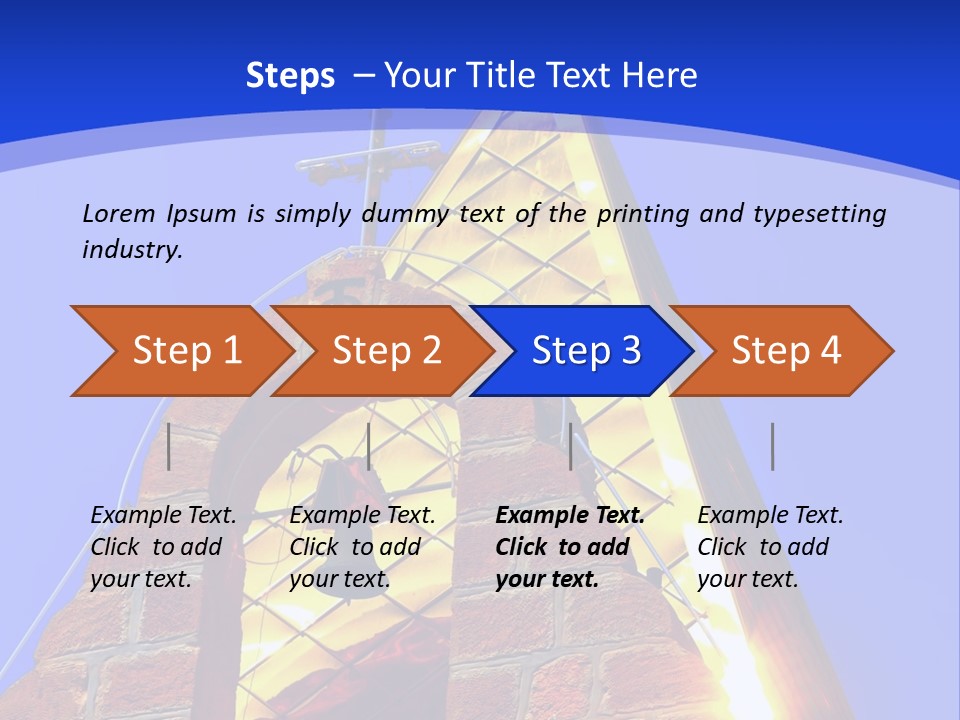 Steps – Your Title Text Here

Lorem Ipsum is simply dummy text of the printing and typesetting industry.

Step 1

Step 2

Step 3

Step 4

Example Text. Click to add your text.

Example Text. Click to add your text.

Example Text. Click to add your text.

Example Text. Click to add your text.